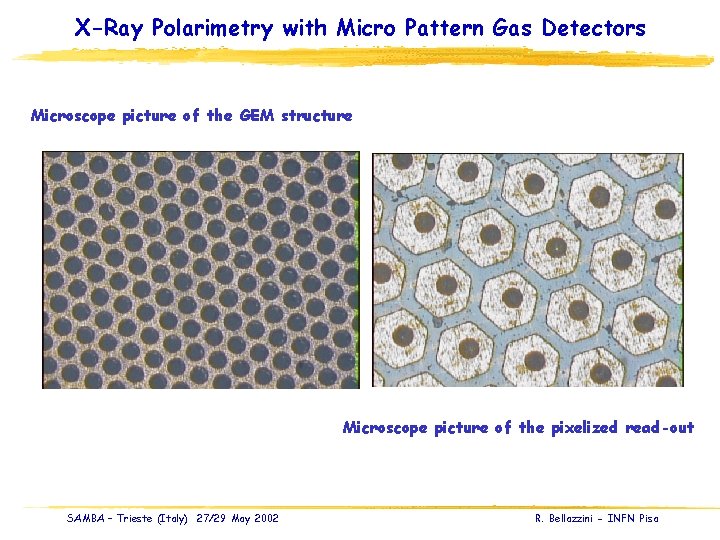 X-Ray Polarimetry with Micro Pattern Gas Detectors

Microscope picture of the GEM structure

Microscope picture of the pixelized read-out

SAMBA – Trieste (Italy) 27/29 May 2002

R. Bellazzini - INFN Pisa